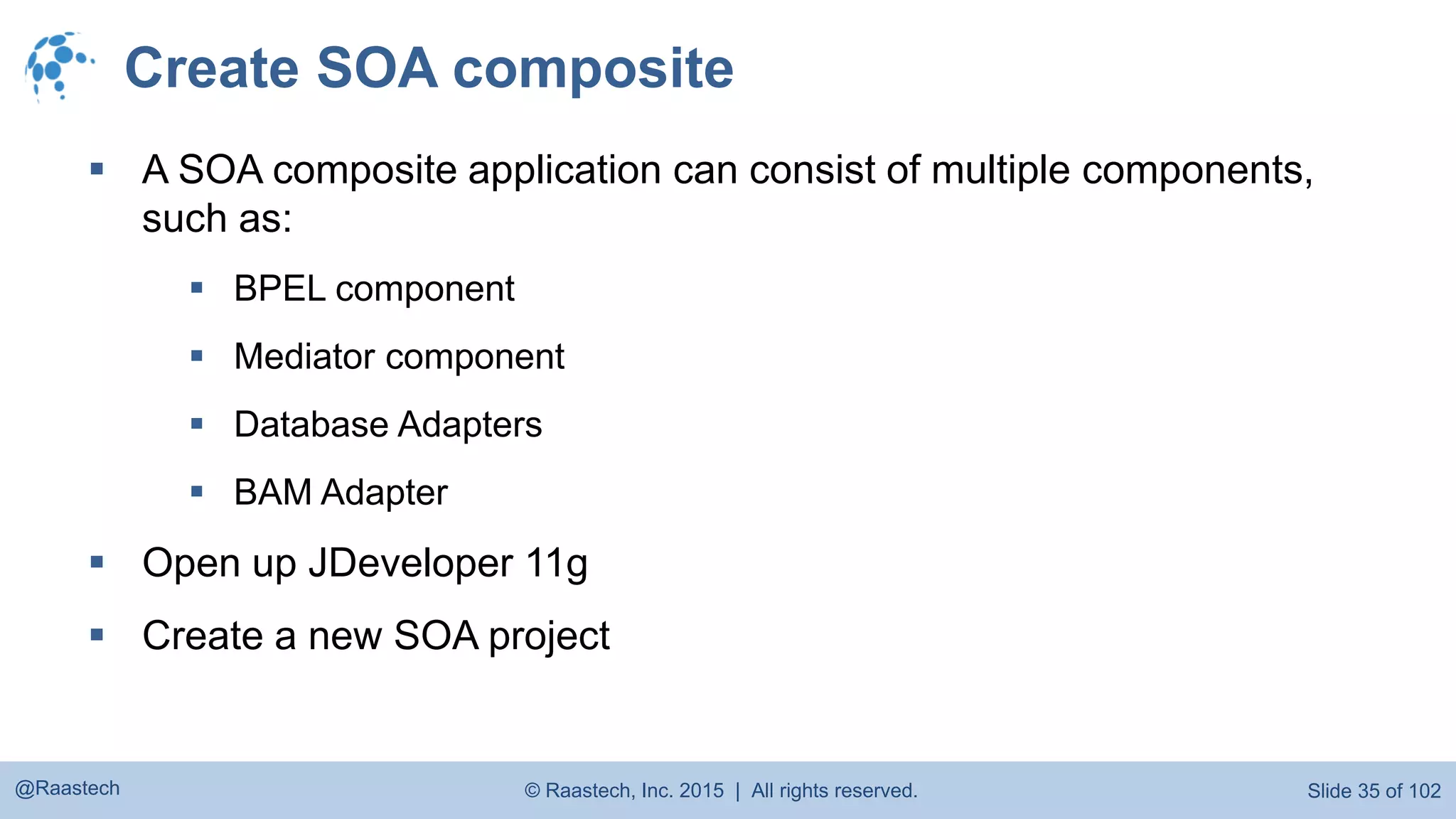 Create SOA composite

▪ A SOA composite application can consist of multiple components, such as:

▪ BPEL component

▪ Mediator component

▪ Database Adapters

▪ BAM Adapter

▪ Open up JDeveloper 11g

▪ Create a new SOA project

@Raastech

© Raastech, Inc. 2015 | All rights reserved.

Slide 35 of 102